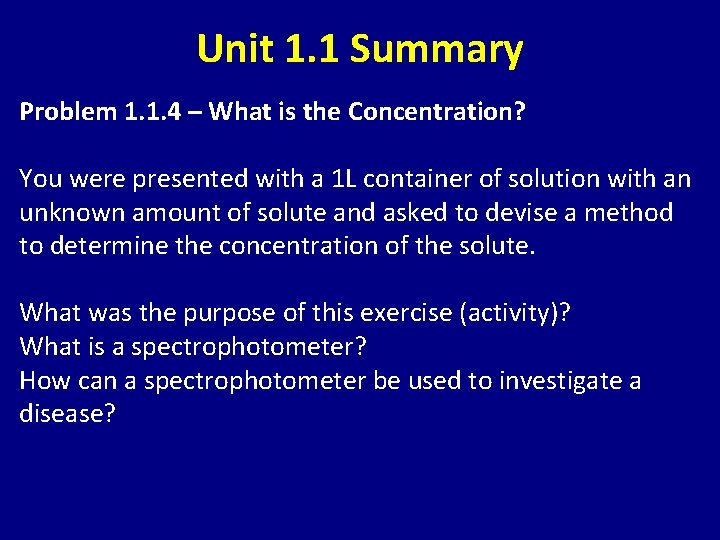 Unit 1.1 Summary

Problem 1.1.4 – What is the Concentration?

You were presented with a 1L container of solution with an unknown amount of solute and asked to devise a method to determine the concentration of the solute.

What was the purpose of this exercise (activity)?
What is a spectrophotometer?
How can a spectrophotometer be used to investigate a disease?